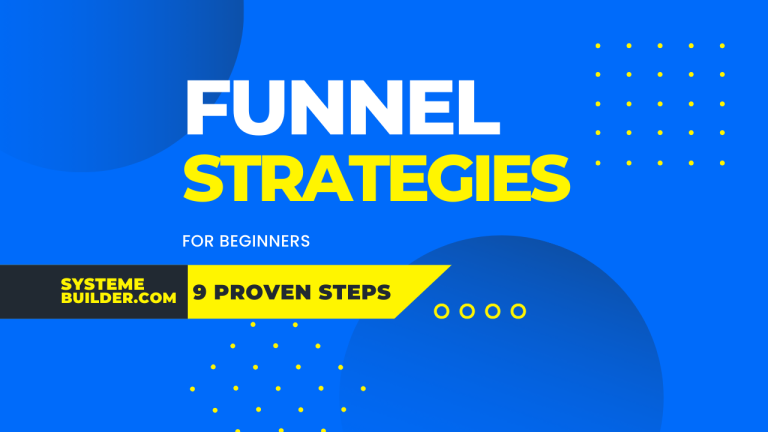 FUNNEL
STRATEGIES

FOR BEGINNERS

SYSTEME BUILDER.COM

9 PROVEN STEPS